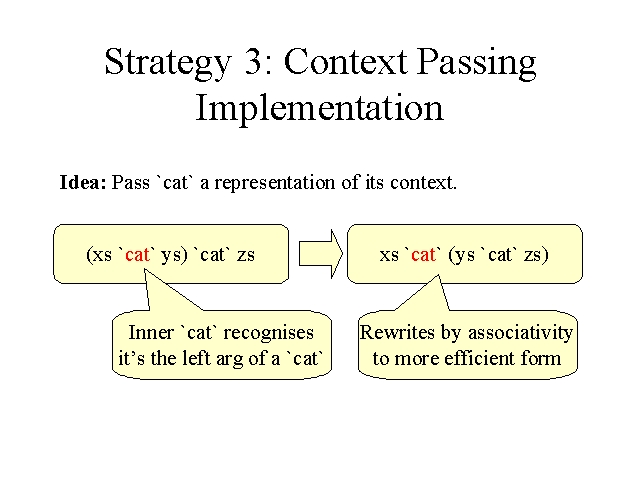 Strategy 3: Context Passing Implementation

Idea: Pass `cat` a representation of its context.

(xs `cat` ys) `cat` zs

xs `cat` (ys `cat` zs)

Inner `cat` recognises it's the left arg of a `cat`

Rewrites by associativity to more efficient form